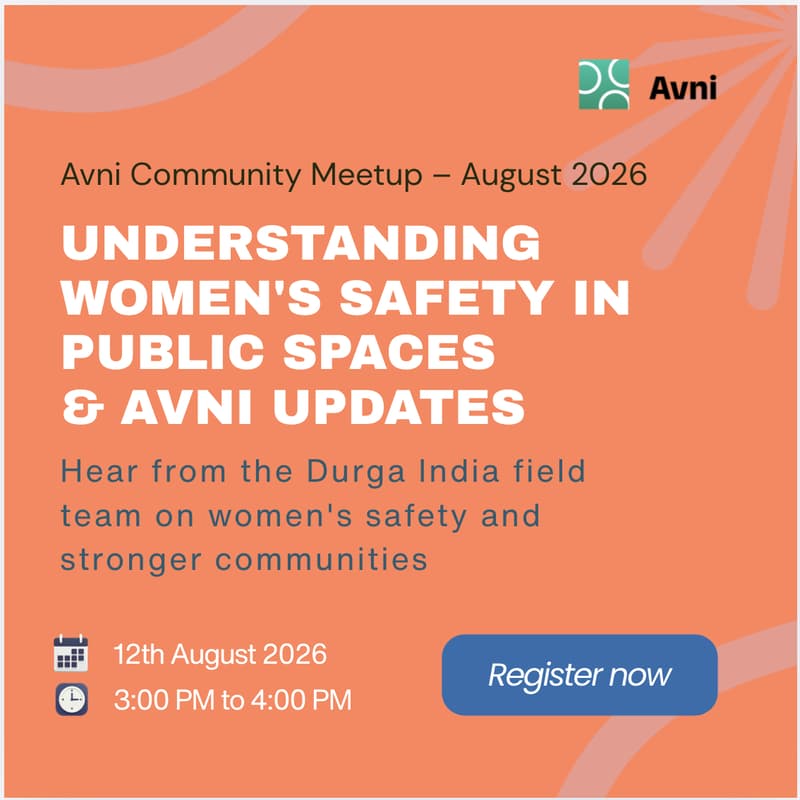 Avni

Avni Community Meetup – August 2026

UNDERSTANDING WOMEN'S SAFETY IN PUBLIC SPACES & AVNI UPDATES

Hear from the Durga India field team on women's safety and stronger communities

12th August 2026

3:00 PM to 4:00 PM

Register now